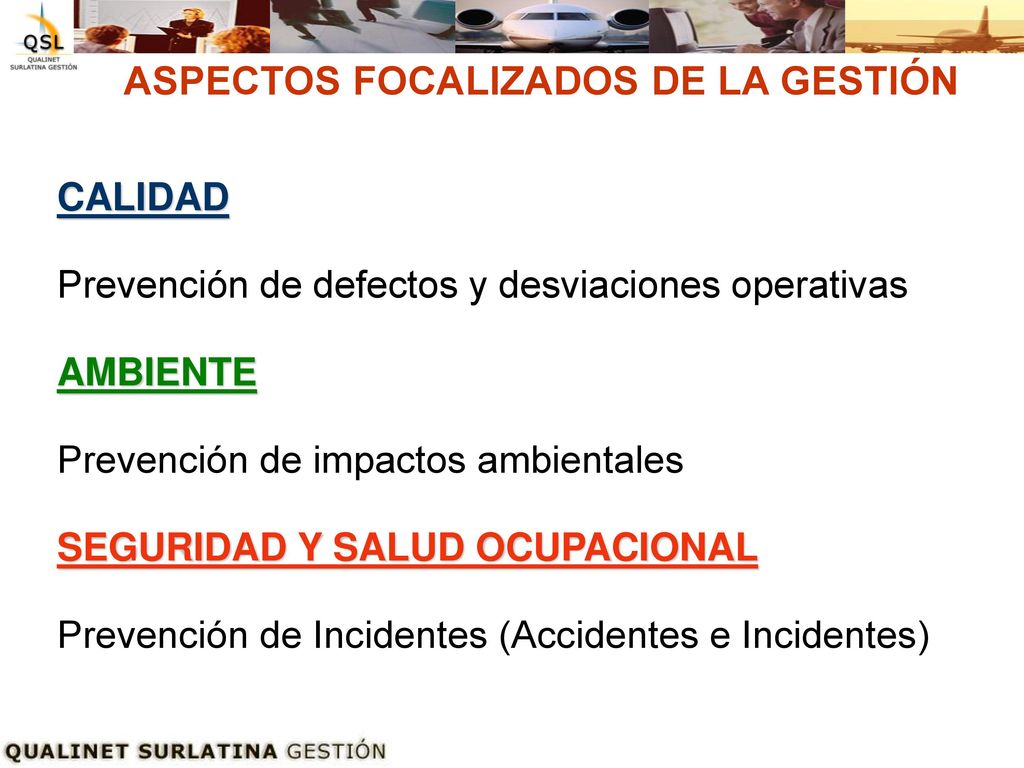 QSL
QUALINET SURLATINA GESTIÓN

ASPECTOS FOCALIZADOS DE LA GESTIÓN

CALIDAD

Prevención de defectos y desviaciones operativas

AMBIENTE

Prevención de impactos ambientales

SEGURIDAD Y SALUD OCUPACIONAL

Prevención de Incidentes (Accidentes e Incidentes)

QUALINET SURLATINA GESTIÓN